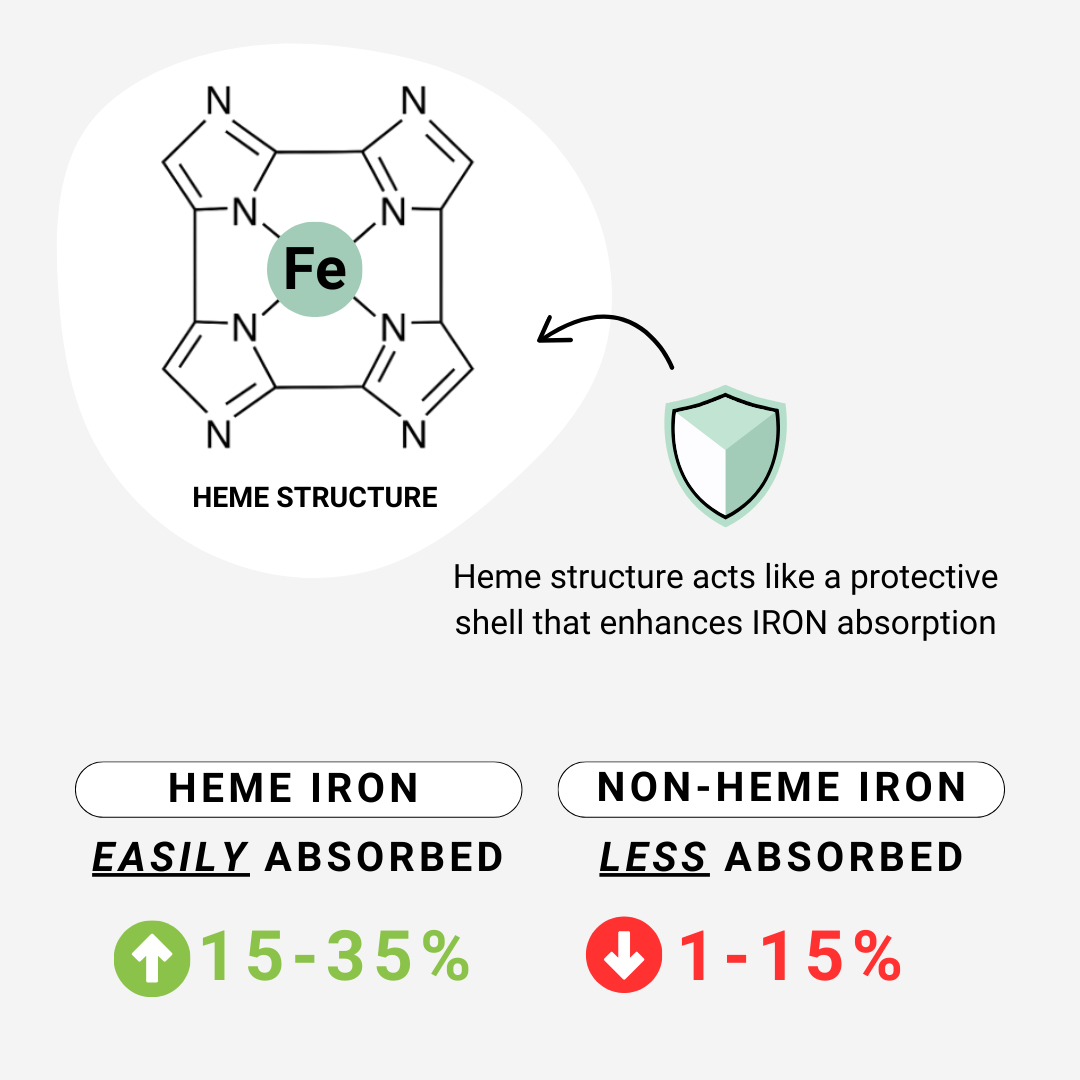 N N
N N
Fe
N N
N N

HEME STRUCTURE

Heme structure acts like a protective shell that enhances IRON absorption

HEME IRON
EASILY ABSORBED
15-35%

NON-HEME IRON
LESS ABSORBED
1-15%